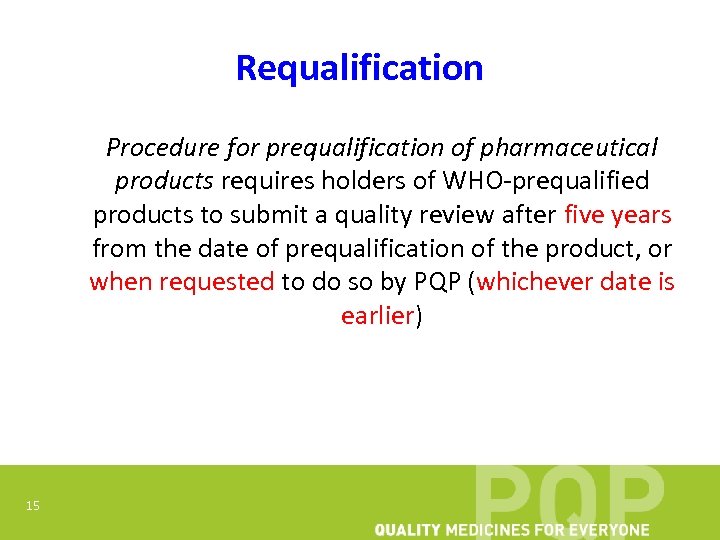 Requalification

Procedure for prequalification of pharmaceutical products requires holders of WHO-prequalified products to submit a quality review after five years from the date of prequalification of the product, or when requested to do so by PQP (whichever date is earlier)

15

PQP

QUALITY MEDICINES FOR EVERYONE